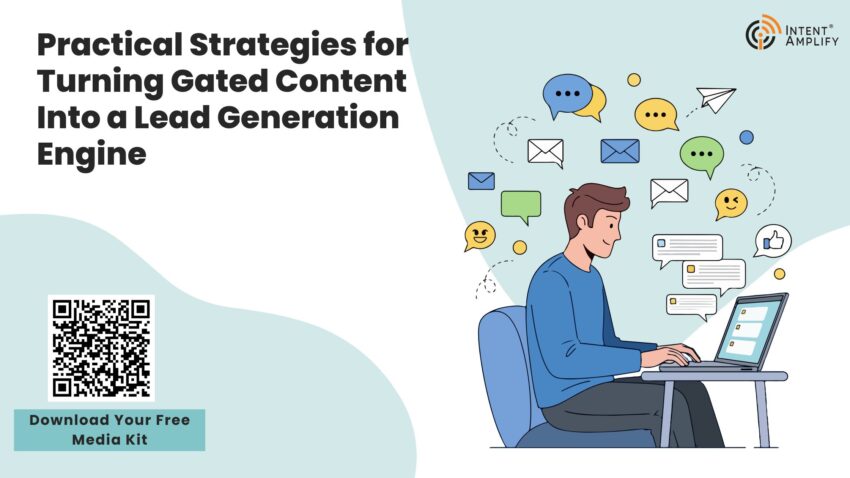 Practical Strategies for Turning Gated Content Into a Lead Generation Engine

INTENT® AMPLIFY

Download Your Free Media Kit